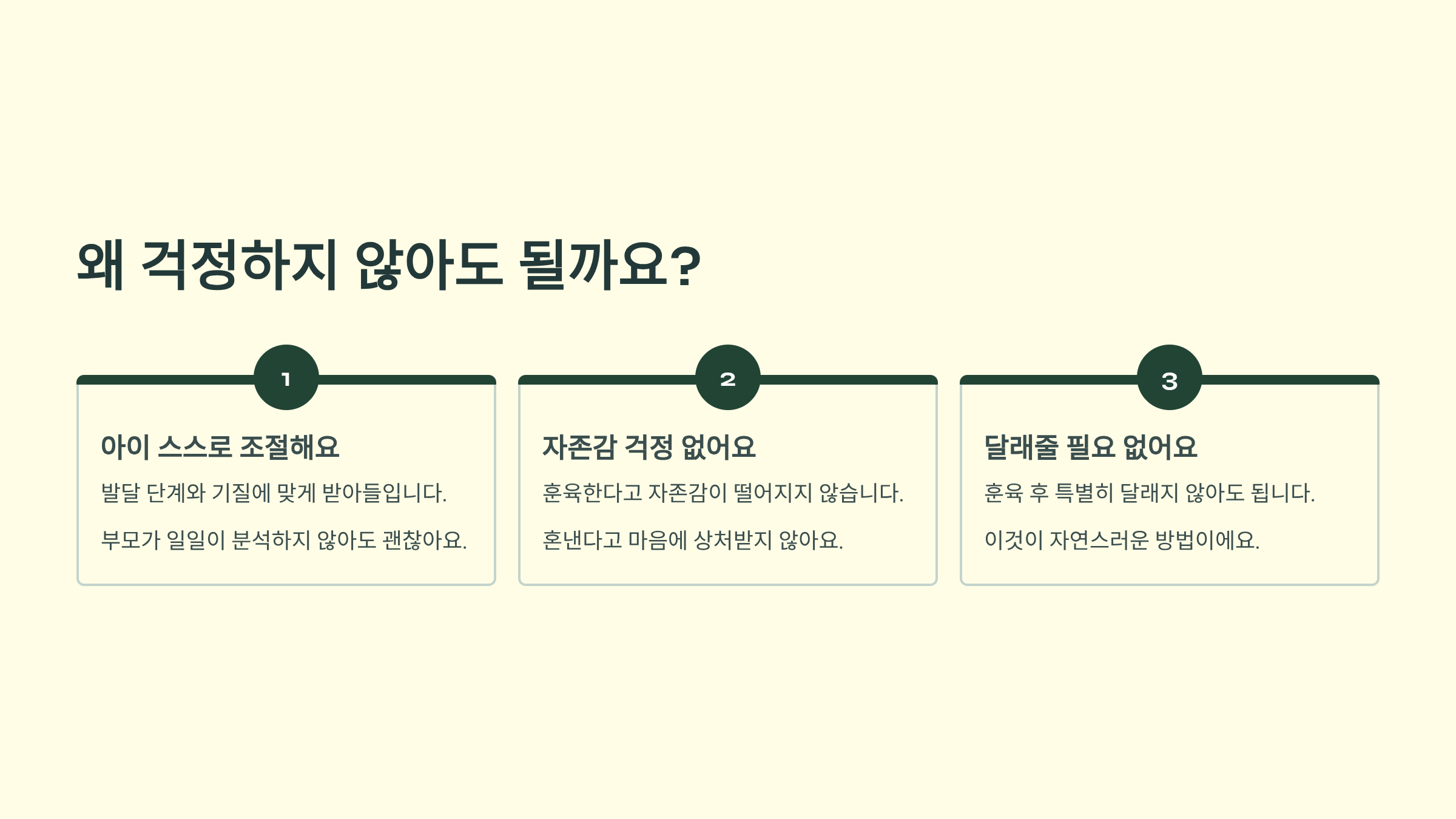 왜 걱정하지 않아도 될까요?

1

아이 스스로 조절해요

발달 단계와 기질에 맞게 받아들입니다.

부모가 일일이 분석하지 않아도 괜찮아요.

2

자존감 걱정 없어요

훈육한다고 자존감이 떨어지지 않습니다.

혼낸다고 마음에 상처받지 않아요.

3

달래줄 필요 없어요

훈육 후 특별히 달래지 않아도 됩니다.

이것이 자연스러운 방법이에요.